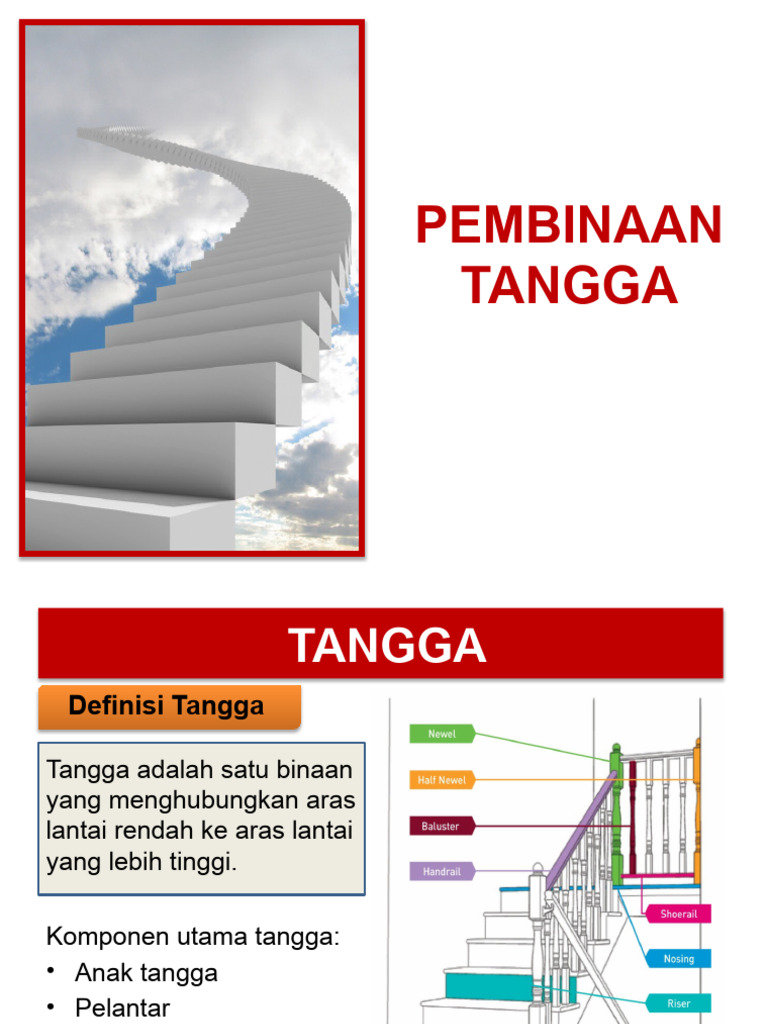 PEMBINAAN TANGGA

TANGGA

Definisi Tangga

Tangga adalah satu binaan yang menghubungkan aras lantai rendah ke aras lantai yang lebih tinggi.

Komponen utama tangga:
• Anak tangga
• Pelantar

Newel
Half Newel
Baluster
Handrail
Shoerail
Nosing
Riser